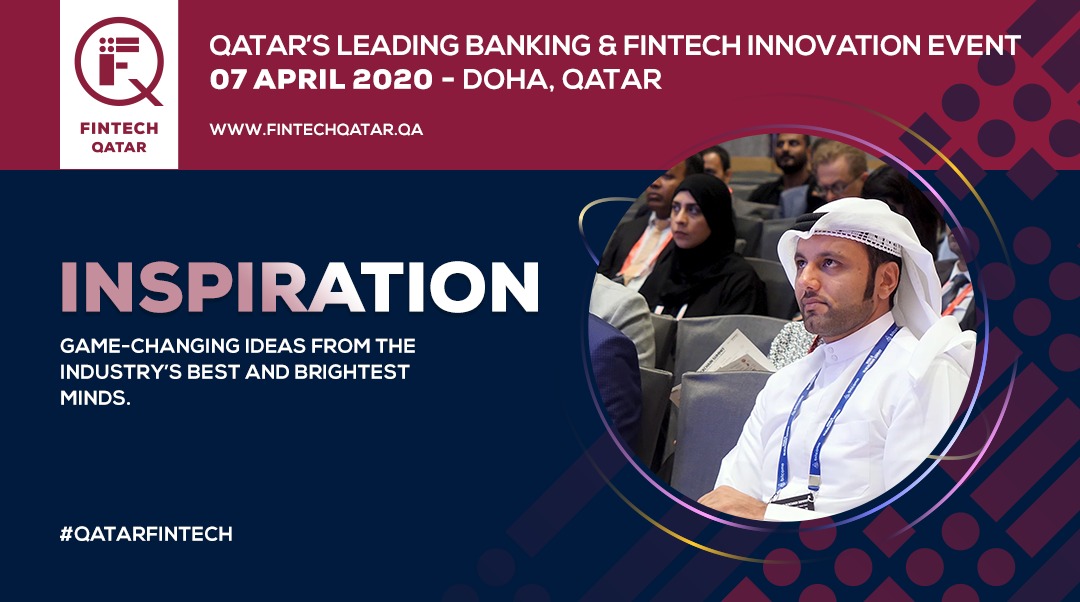 FINTECH QATAR

QATAR'S LEADING BANKING & FINTECH INNOVATION EVENT
07 APRIL 2020 - DOHA, QATAR

WWW.FINTECHQATAR.QA

INSPIRATION

GAME-CHANGING IDEAS FROM THE INDUSTRY'S BEST AND BRIGHTEST MINDS.

#QATARFINTECH